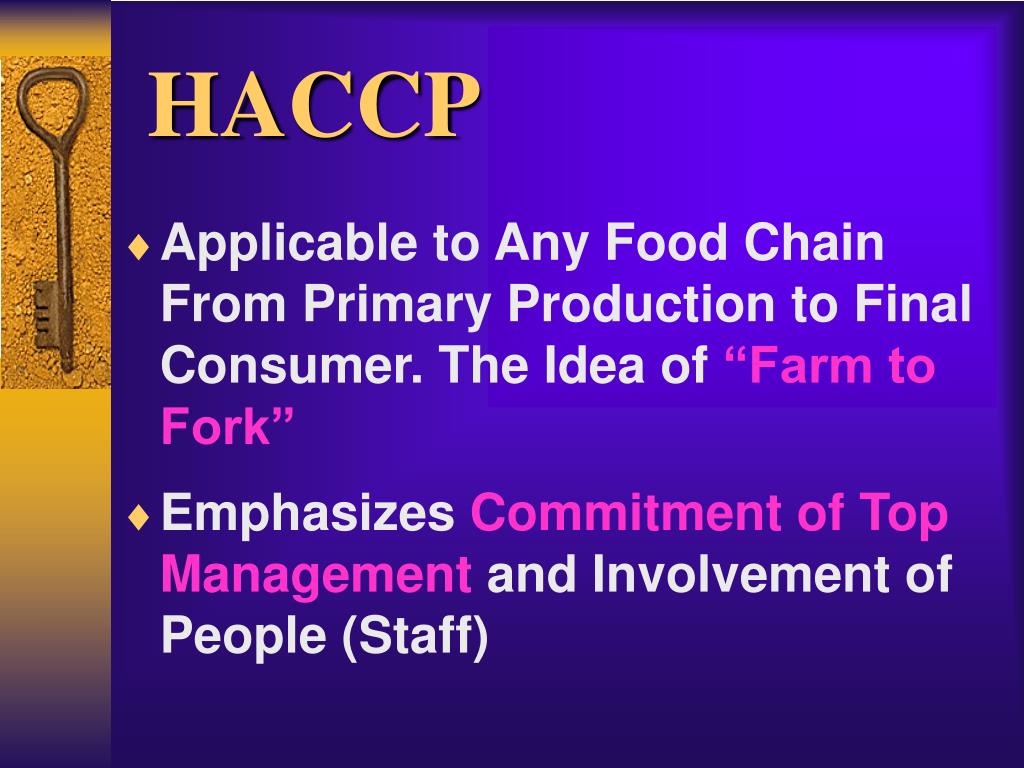 HACCP

♦ Applicable to Any Food Chain From Primary Production to Final Consumer. The Idea of “Farm to Fork”

♦ Emphasizes Commitment of Top Management and Involvement of People (Staff)